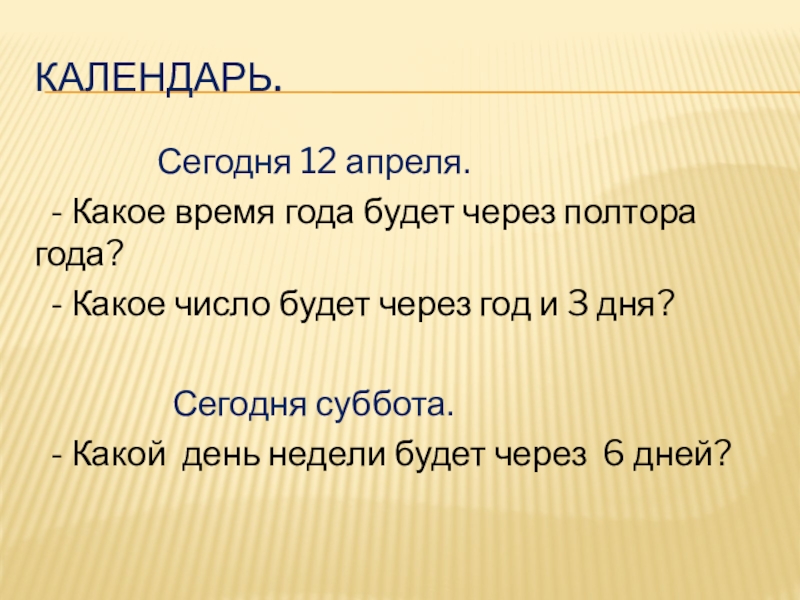 КАЛЕНДАРЬ.

Сегодня 12 апреля.

- Какое время года будет через полтора года?

- Какое число будет через год и 3 дня?

Сегодня суббота.

- Какой день недели будет через 6 дней?